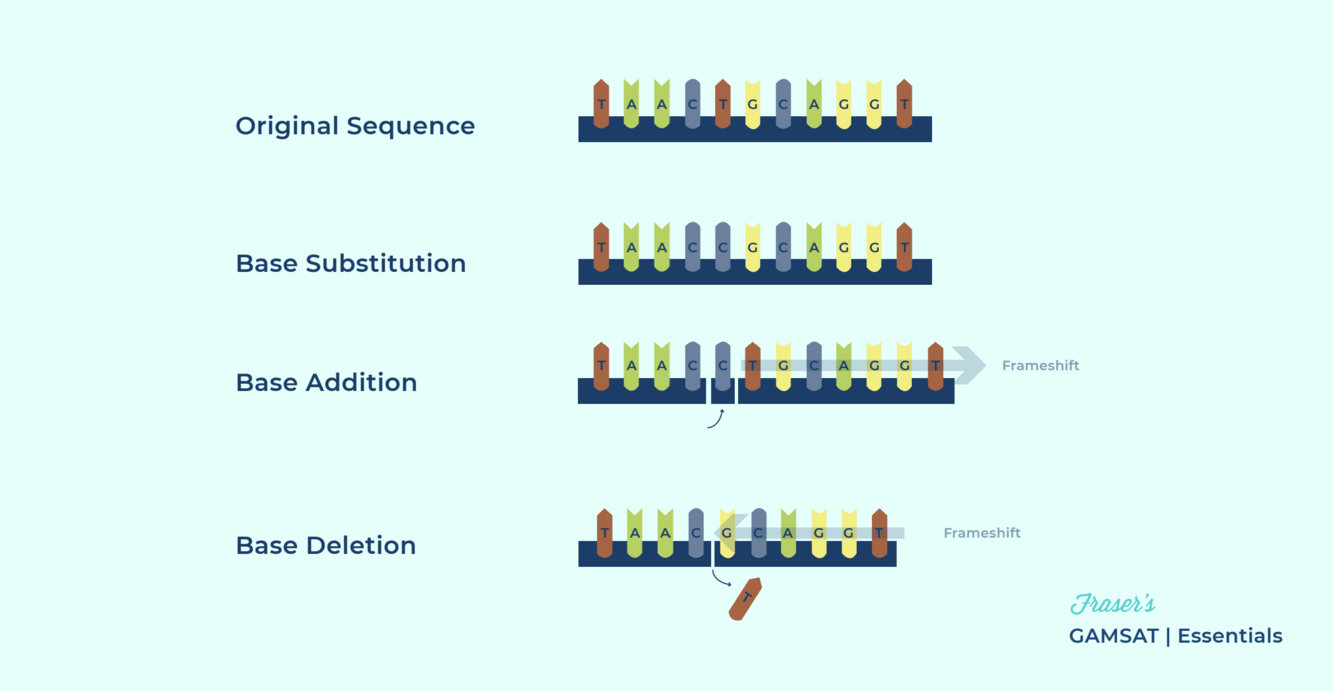 Original Sequence

T A A C T G C A G G T

Base Substitution

T A A C C G C A G G T

Base Addition

T A A C C T G C A G G T

Frameshift

Base Deletion

T A A C G C A G G T

Frameshift

T

Fraser's
GAMSAT | Essentials